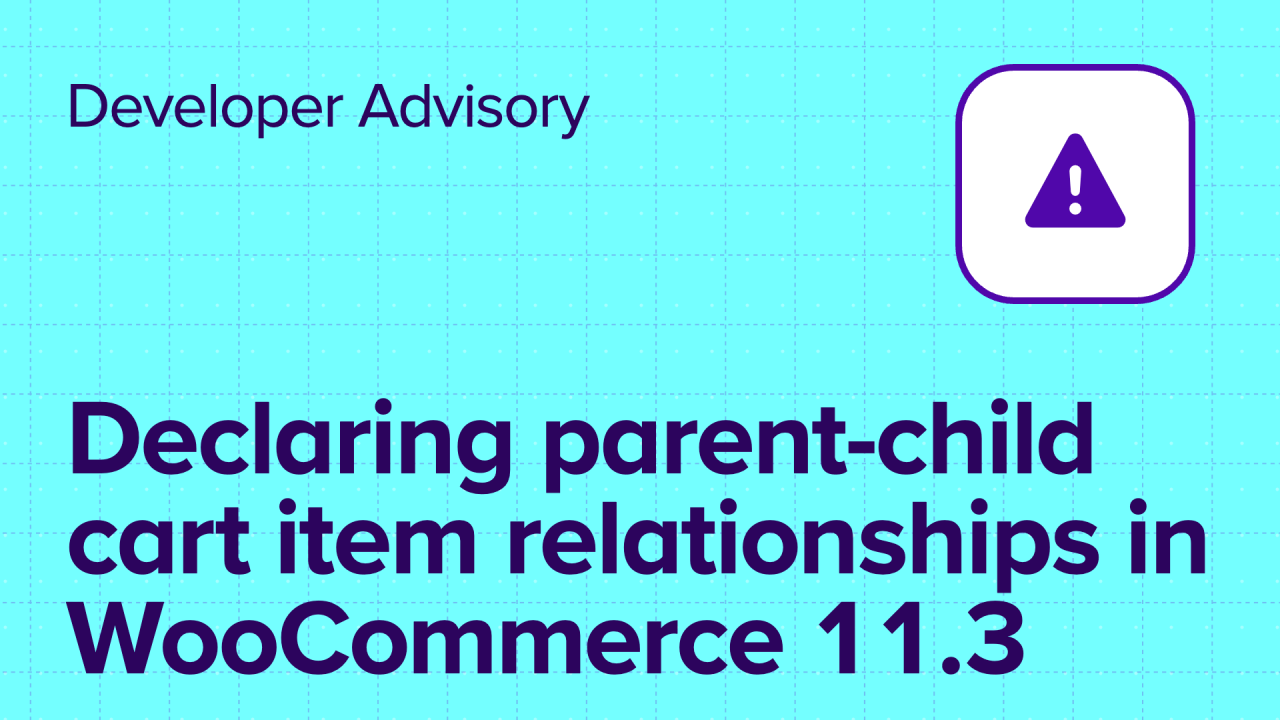 Developer Advisory

Declaring parent-child cart item relationships in WooCommerce 11.3